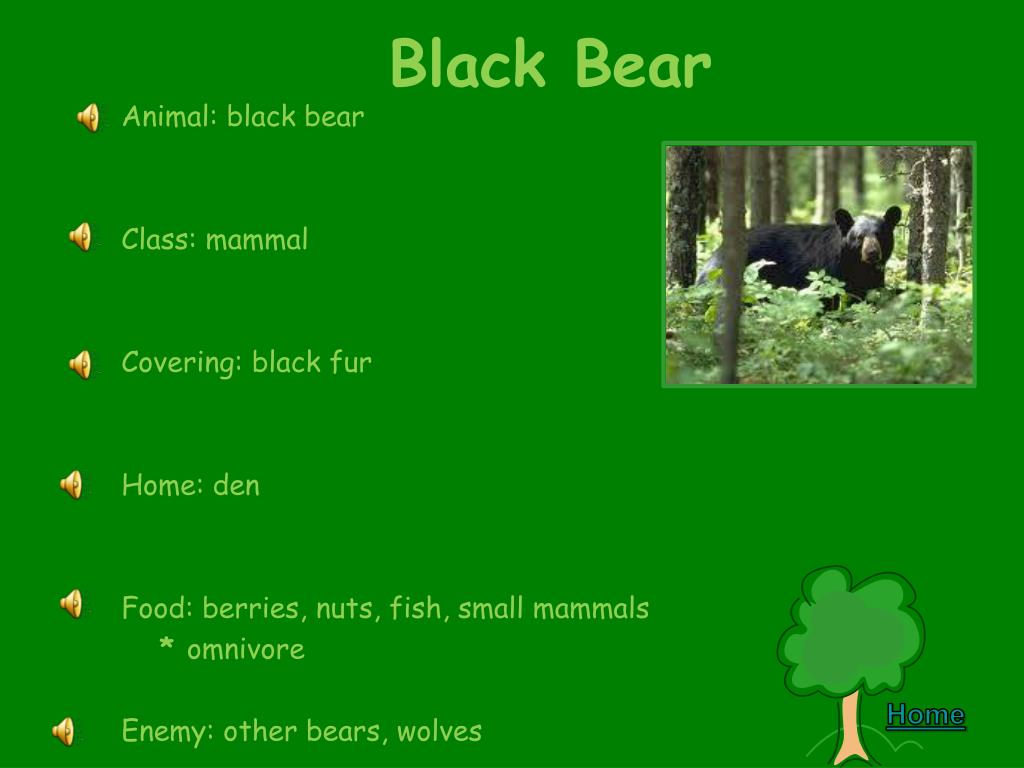 Black Bear

Animal: black bear

Class: mammal

Covering: black fur

Home: den

Food: berries, nuts, fish, small mammals
* omnivore

Enemy: other bears, wolves

Home